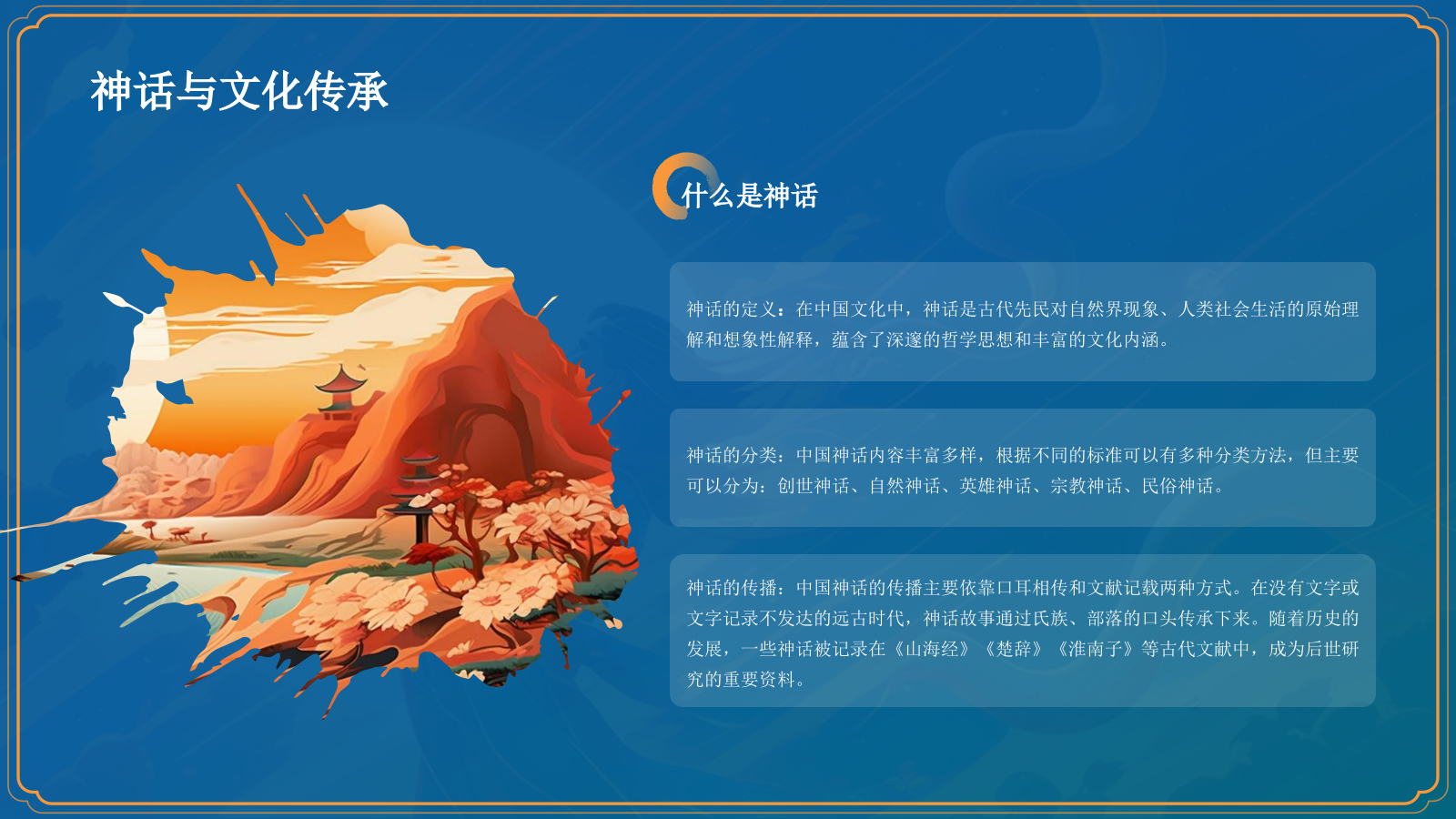 神话与文化传承

什么是神话

神话的定义：在中国文化中，神话是古代先民对自然界现象、人类社会生活的原始理解和想象性解释，蕴含了深邃的哲学思想和丰富的文化内涵。

神话的分类：中国神话内容丰富多样，根据不同的标准可以有多种分类方法，但主要可以分为：创世神话、自然神话、英雄神话、宗教神话、民俗神话。

神话的传播：中国神话的传播主要依靠口耳相传和文献记载两种方式。在没有文字或文字记录不发达的远古时代，神话故事通过氏族、部落的口头传承下来。随着历史的发展，一些神话被记录在《山海经》《楚辞》《淮南子》等古代文献中，成为后世研究的重要资料。